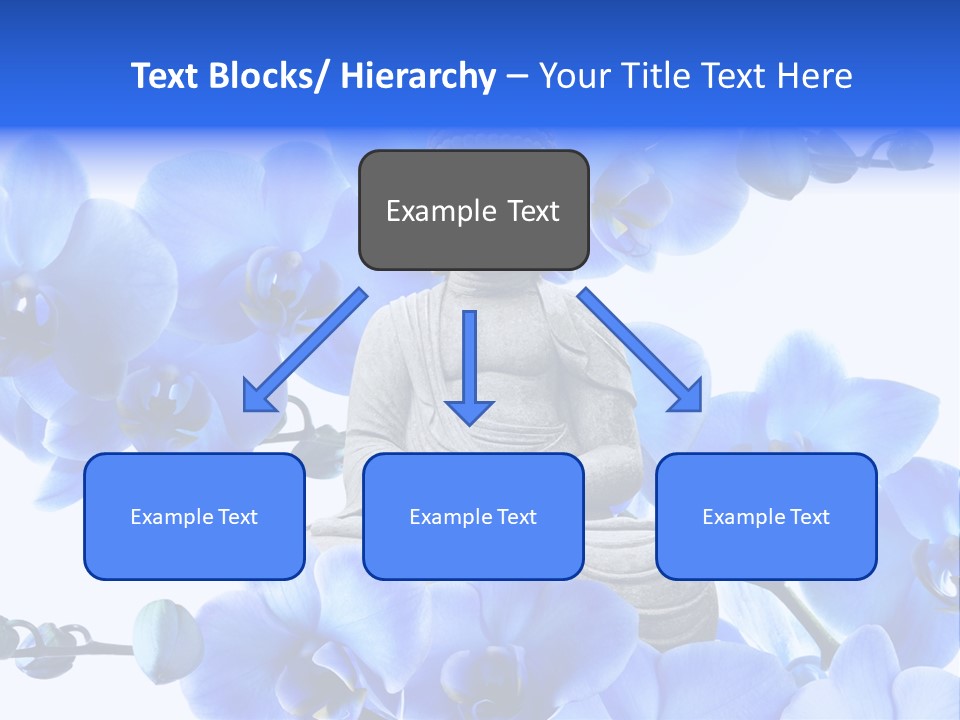 Text Blocks/ Hierarchy – Your Title Text Here

Example Text

Example Text

Example Text

Example Text